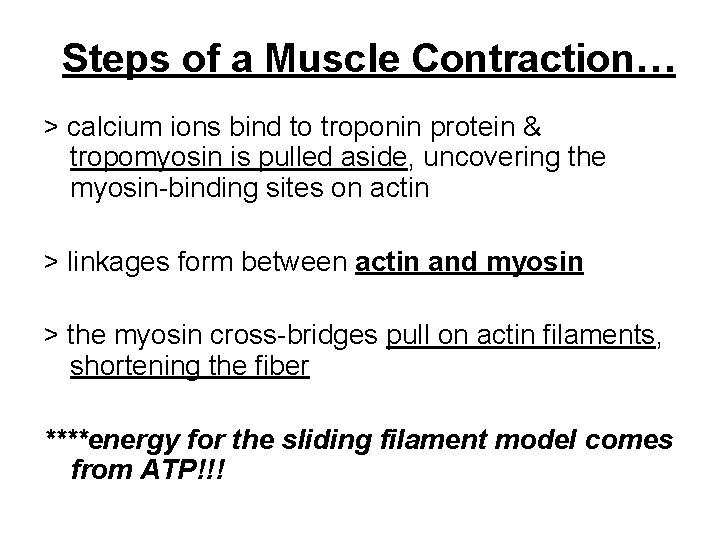 Steps of a Muscle Contraction…

> calcium ions bind to troponin protein & tropomyosin is pulled aside, uncovering the myosin-binding sites on actin

> linkages form between actin and myosin

> the myosin cross-bridges pull on actin filaments, shortening the fiber

****energy for the sliding filament model comes from ATP!!!